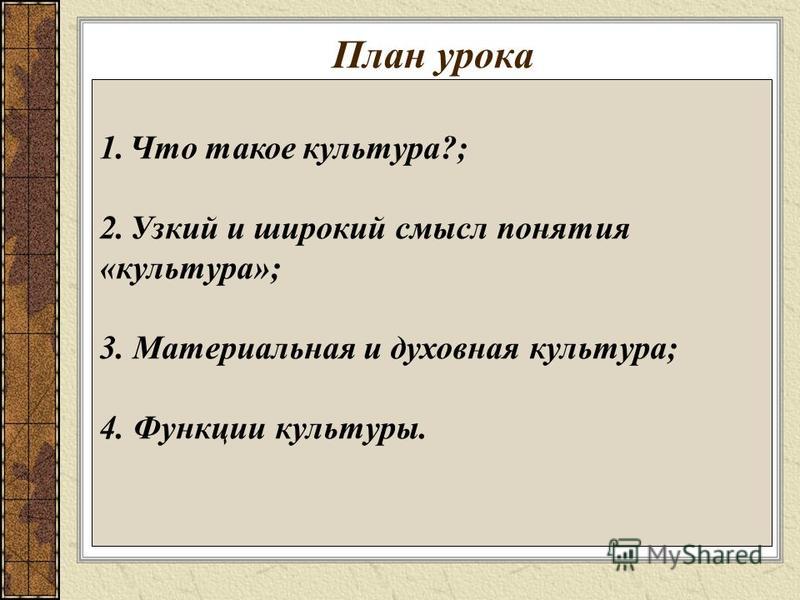 План урока

1. Что такое культура?;

2. Узкий и широкий смысл понятия «культура»;

3. Материальная и духовная культура;

4. Функции культуры.

MyShared